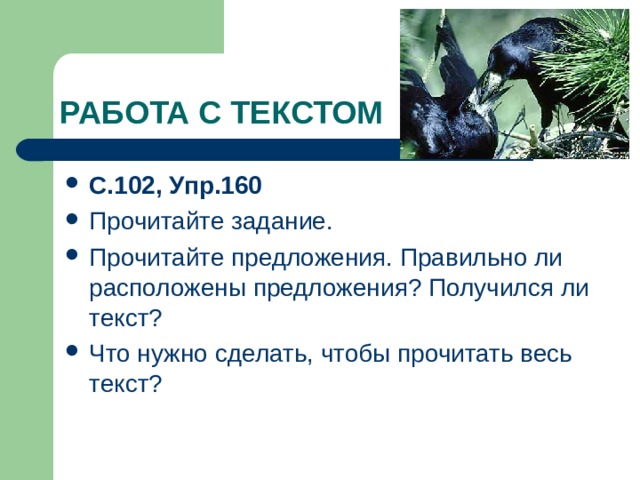 РАБОТА С ТЕКСТОМ

- С.102, Упр.160
- Прочитайте задание.
- Прочитайте предложения. Правильно ли расположены предложения? Получился ли текст?
- Что нужно сделать, чтобы прочитать весь текст?